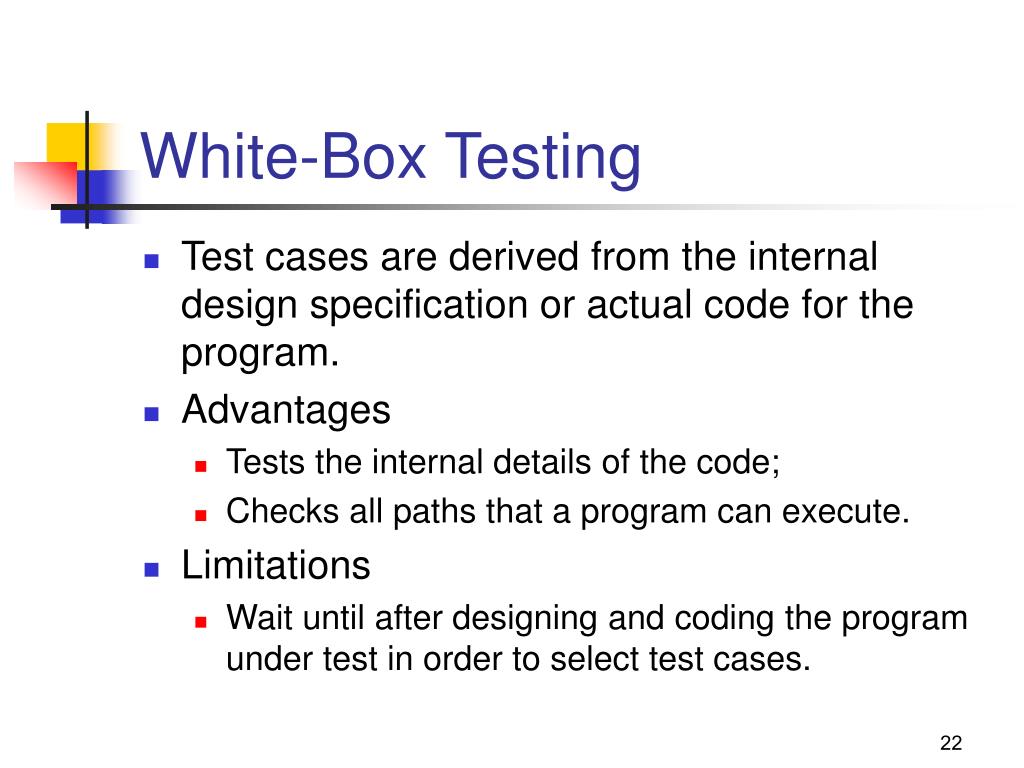 White-Box Testing

- Test cases are derived from the internal design specification or actual code for the program.
- Advantages
  - Tests the internal details of the code;
  - Checks all paths that a program can execute.
- Limitations
  - Wait until after designing and coding the program under test in order to select test cases.

22